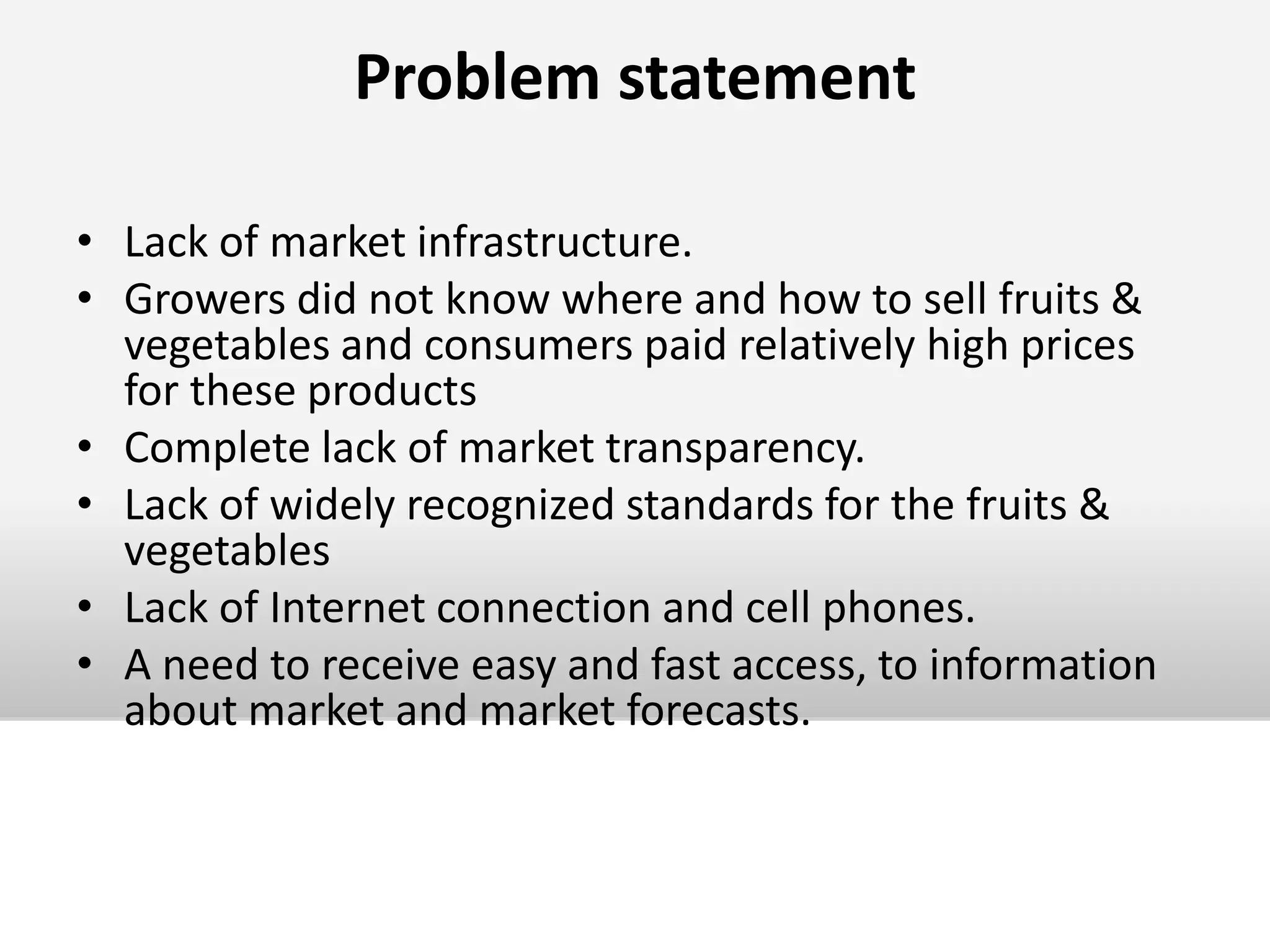 Problem statement

• Lack of market infrastructure.
• Growers did not know where and how to sell fruits & vegetables and consumers paid relatively high prices for these products
• Complete lack of market transparency.
• Lack of widely recognized standards for the fruits & vegetables
• Lack of Internet connection and cell phones.
• A need to receive easy and fast access, to information about market and market forecasts.